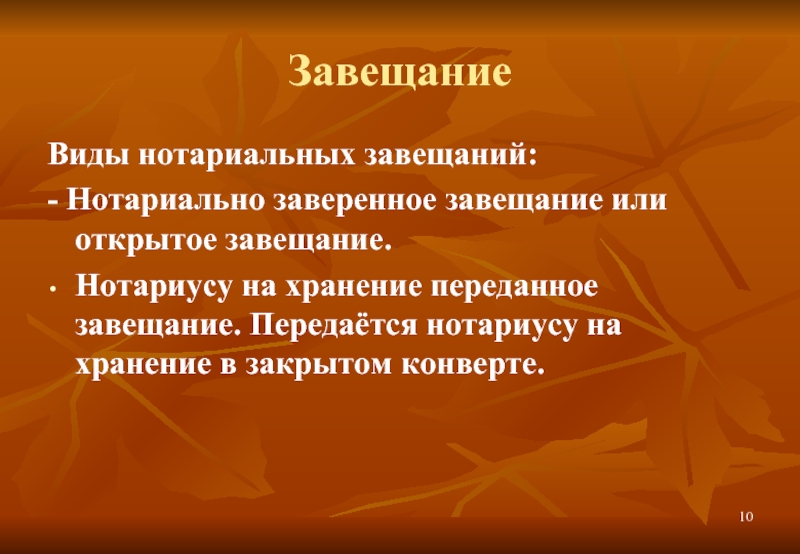 Завещание

Виды нотариальных завещаний:

- Нотариально заверенное завещание или открытое завещание.

• Нотариусу на хранение переданное завещание. Передаётся нотариусу на хранение в закрытом конверте.

10